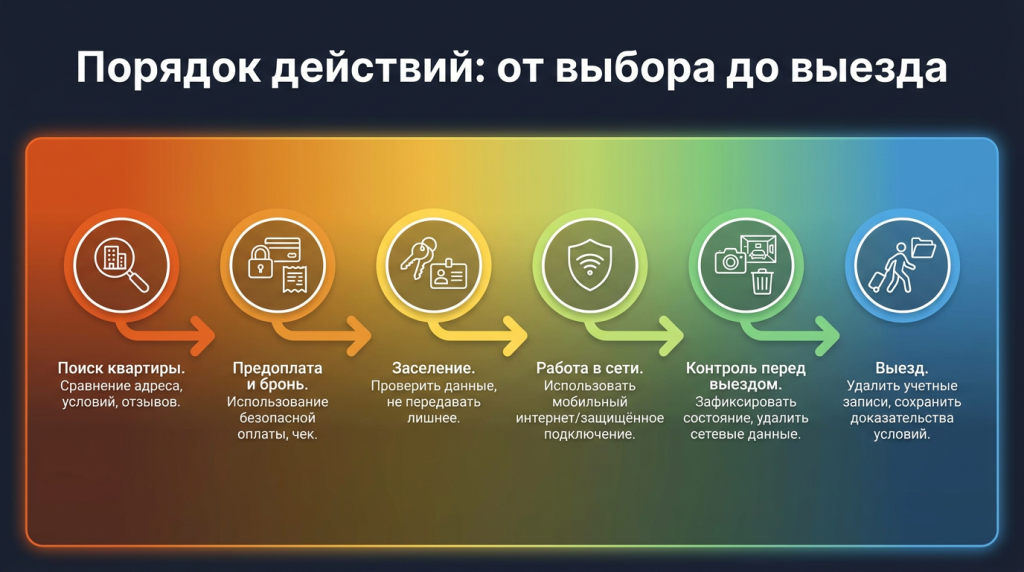 Порядок действий: от выбора до выезда

Поиск квартиры.
Сравнение адреса, условий, отзывов.

Предоплата и бронь.
Использование безопасной оплаты, чек.

Заселение.
Проверить данные, не передавать лишнее.

Работа в сети.
Использовать мобильный интернет/защищённое подключение.

Контроль перед выездом.
Зафиксировать состояние, удалить сетевые данные.

Выезд.
Удалить учетные записи, сохранить доказательства условий.